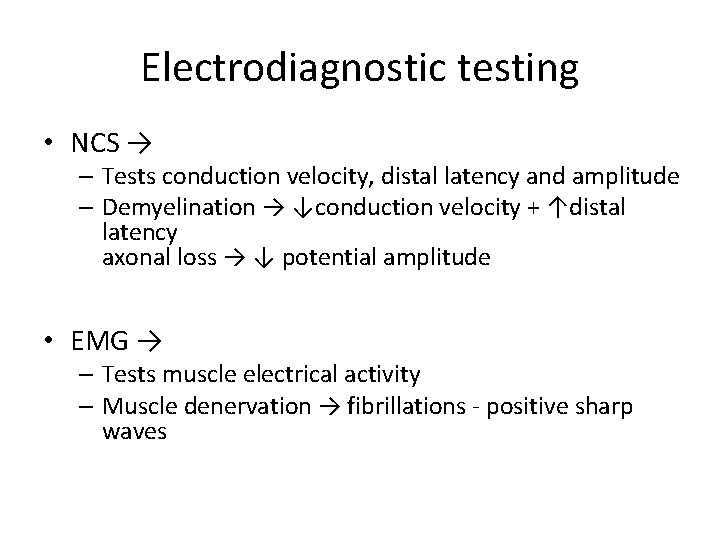 Electrodiagnostic testing

• NCS →
– Tests conduction velocity, distal latency and amplitude
– Demyelination → ↓conduction velocity + ↑distal latency
axonal loss → ↓ potential amplitude

• EMG →
– Tests muscle electrical activity
– Muscle denervation → fibrillations - positive sharp waves